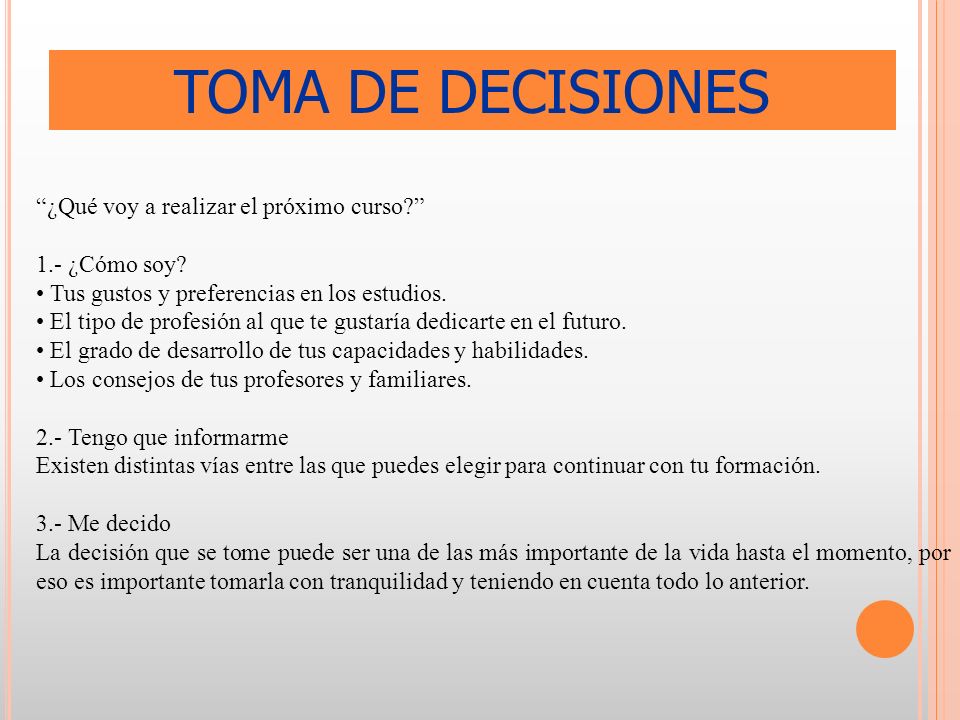 TOMA DE DECISIONES

“¿Qué voy a realizar el próximo curso?”

1.- ¿Cómo soy?
• Tus gustos y preferencias en los estudios.
• El tipo de profesión al que te gustaría dedicarte en el futuro.
• El grado de desarrollo de tus capacidades y habilidades.
• Los consejos de tus profesores y familiares.

2.- Tengo que informarme
Existen distintas vías entre las que puedes elegir para continuar con tu formación.

3.- Me decido
La decisión que se tome puede ser una de las más importante de la vida hasta el momento, por eso es importante tomarla con tranquilidad y teniendo en cuenta todo lo anterior.